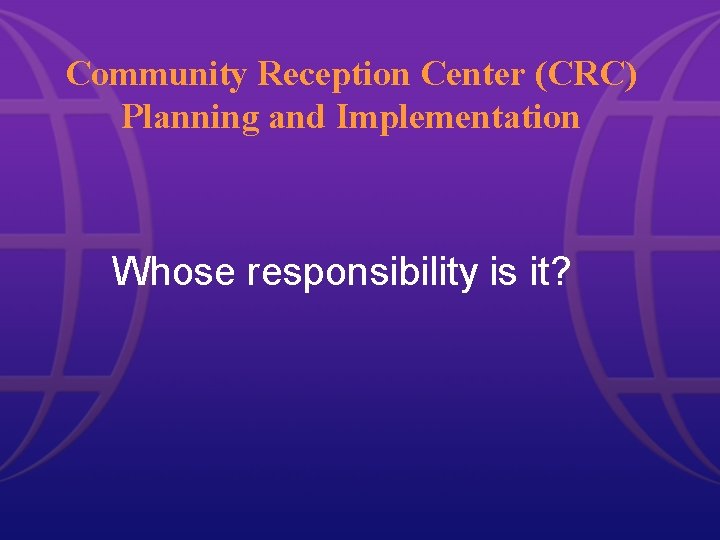 Community Reception Center (CRC) Planning and Implementation

Whose responsibility is it?